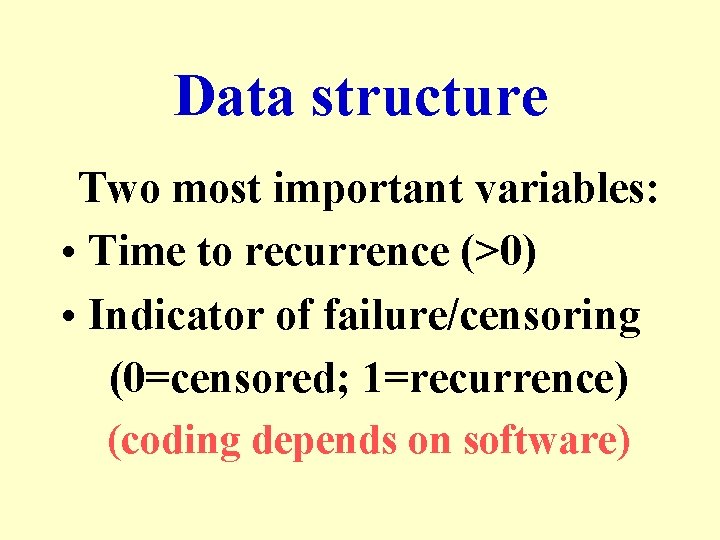 Data structure

Two most important variables:

• Time to recurrence (>0)

• Indicator of failure/censoring (0=censored; 1=recurrence)

(coding depends on software)